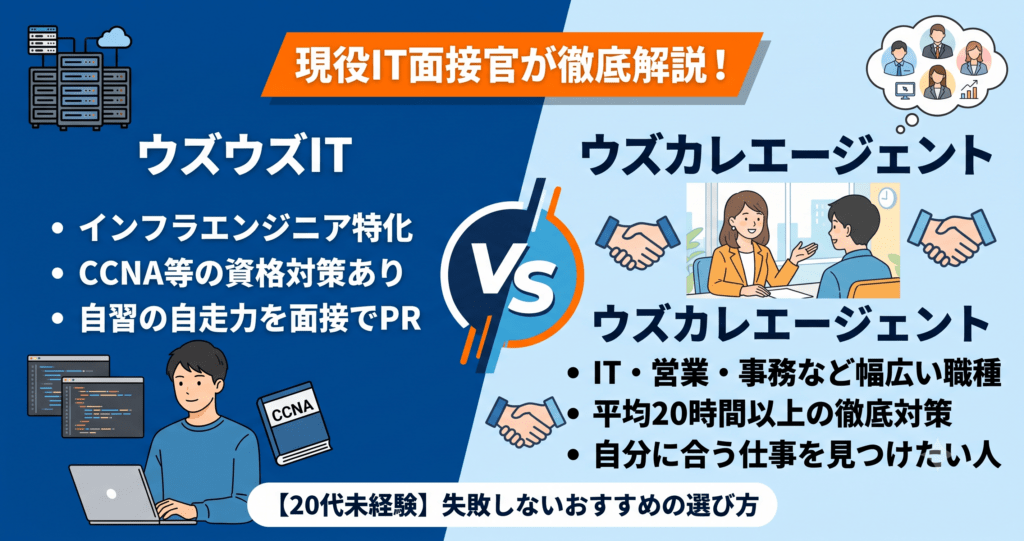 現役IT面接官が徹底解説！

ウズウズIT

• インフラエンジニア特化
• CCNA等の資格対策あり
• 自習の自走力を面接でPR

CCNA

VS

ウズカレエージェント

ウズカレエージェント

• IT・営業・事務など幅広い職種
• 平均20時間以上の徹底対策
• 自分に合う仕事を見つけたい人

【20代未経験】失敗しないおすすめの選び方